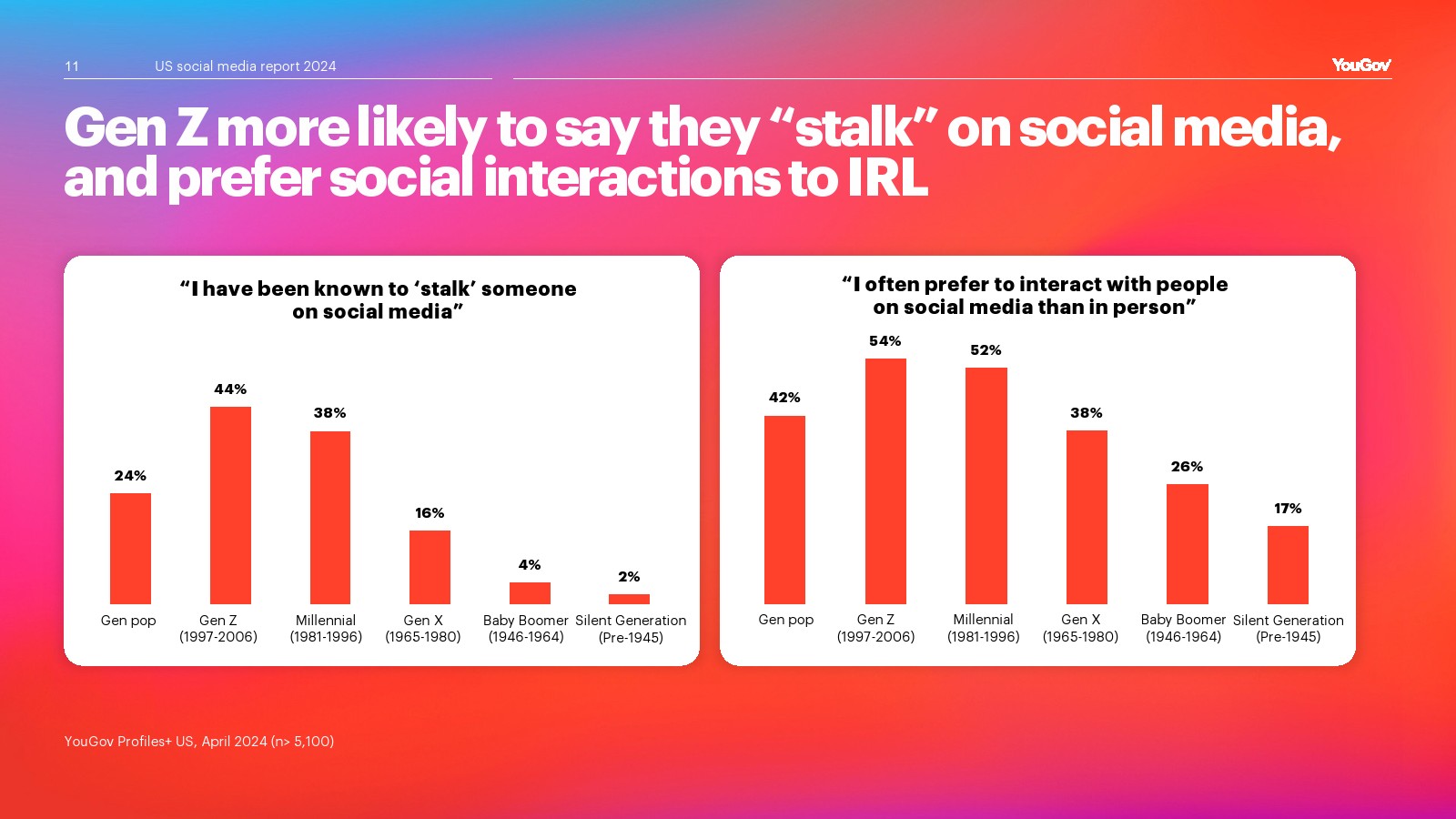 11 US social media report 2024

YouGov

Gen Z more likely to say they “stalk” on social media, and prefer social interactions to IRL

“I have been known to ‘stalk’ someone on social media”

24%
44%
38%
16%
4%
2%

Gen pop
Gen Z (1997-2006)
Millennial (1981-1996)
Gen X (1965-1980)
Baby Boomer (1946-1964)
Silent Generation (Pre-1945)

“I often prefer to interact with people on social media than in person”

42%
54%
52%
38%
26%
17%

Gen pop
Gen Z (1997-2006)
Millennial (1981-1996)
Gen X (1965-1980)
Baby Boomer (1946-1964)
Silent Generation (Pre-1945)

YouGov Profiles+ US, April 2024 (n> 5,100)